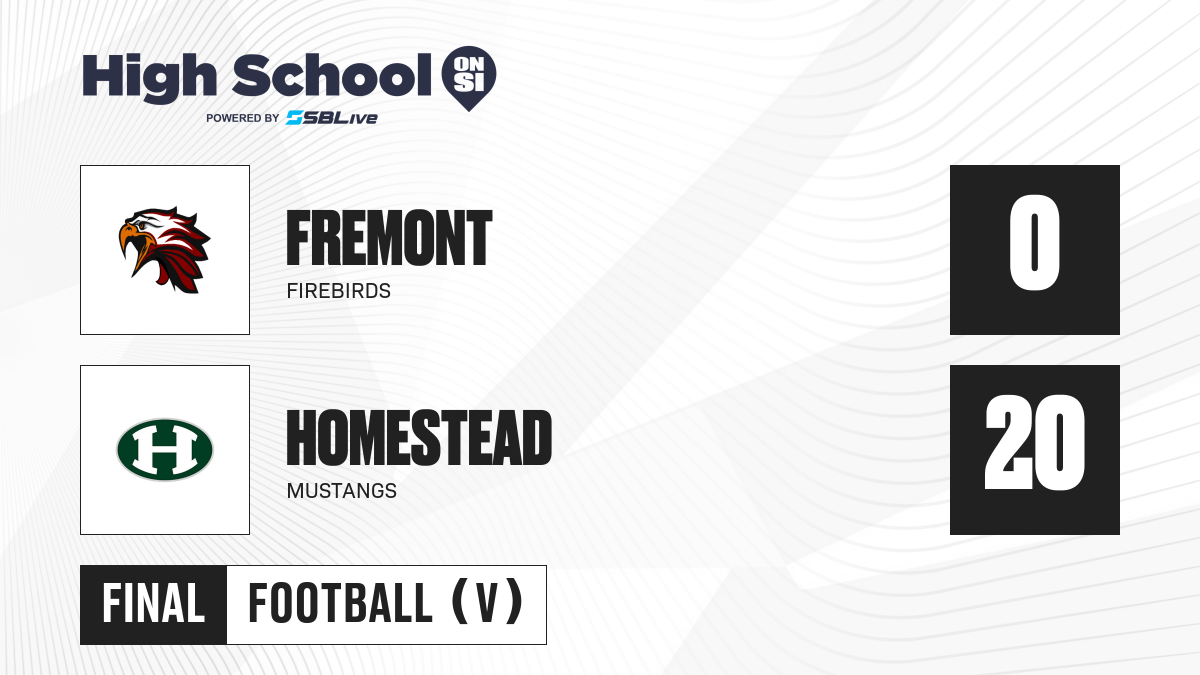 High School ON SI
POWERED BY SBLive

FREMONT
FIREBIRDS

0

H

HOMESTEAD
MUSTANGS

20

FINAL FOOTBALL (V)